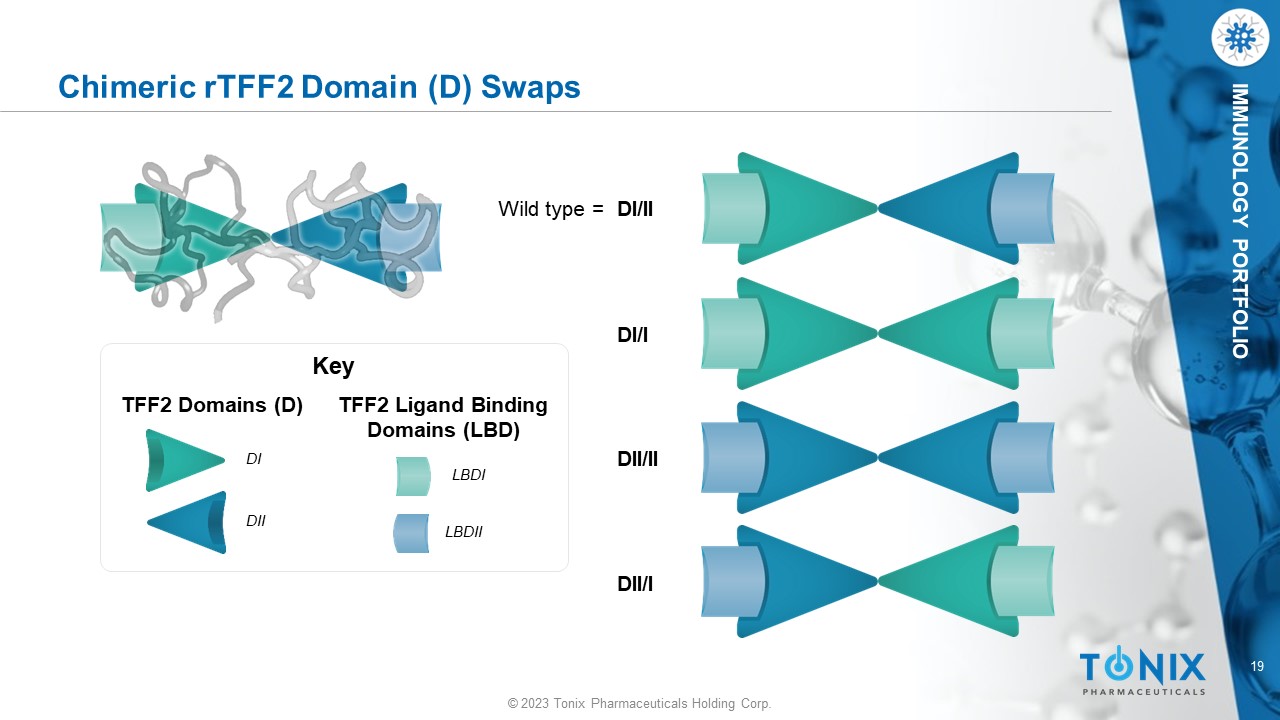 Chimeric rTFF2 Domain (D) Swaps

IMMUNOLOGY PORTFOLIO

Key

TFF2 Domains (D)

DI

DII

TFF2 Ligand Binding Domains (LBD)

LBDI

LBDII

Wild type = DI/II

DI/I

DII/II

DII/I

TONIX PHARMACEUTICALS

19

© 2023 Tonix Pharmaceuticals Holding Corp.